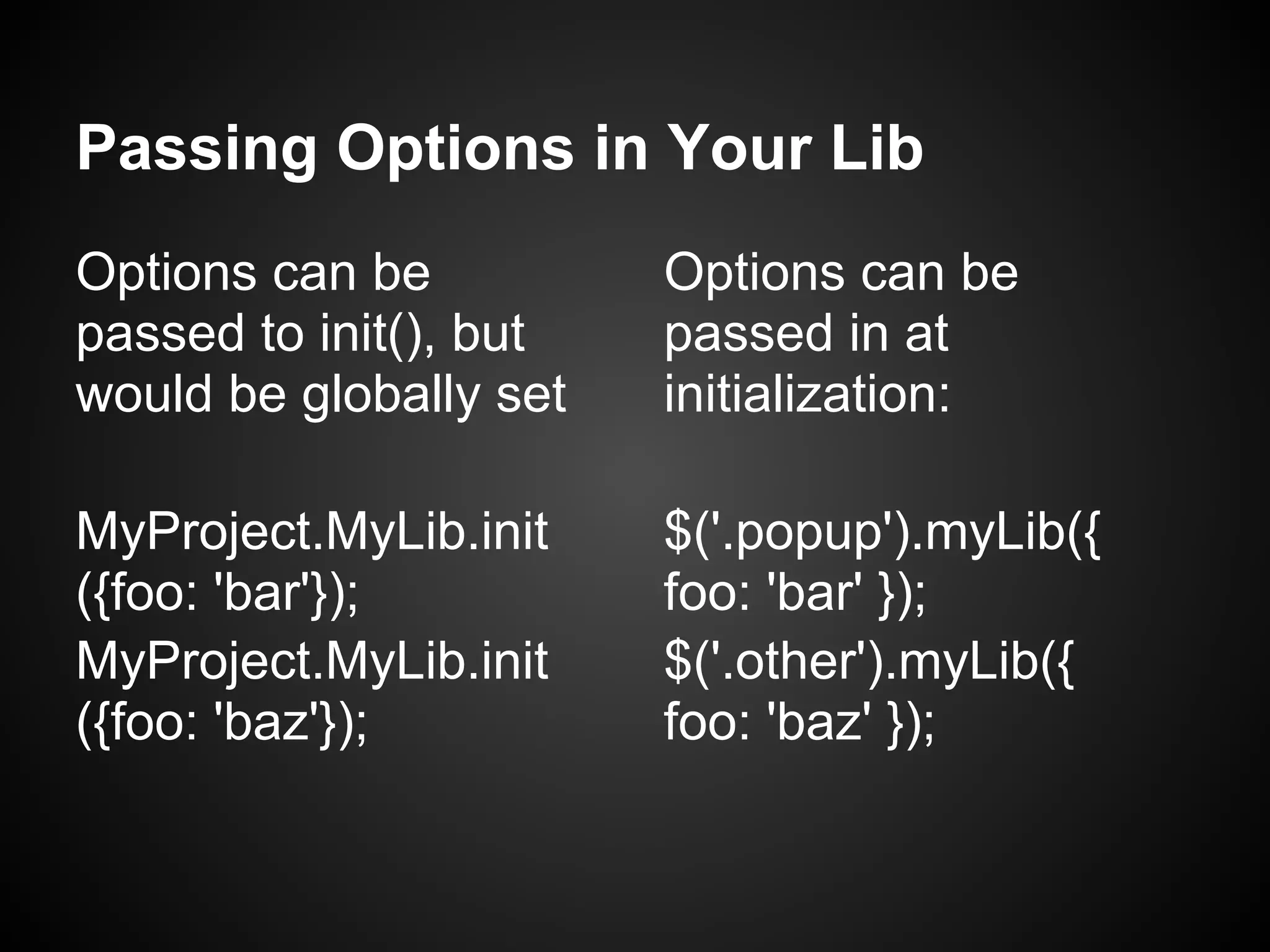 Passing Options in Your Lib

Options can be passed to init(), but would be globally set

MyProject.MyLib.init({foo: 'bar'});
MyProject.MyLib.init({foo: 'baz'});

Options can be passed in at initialization:

$('.popup').myLib({ foo: 'bar' });
$('.other').myLib({ foo: 'baz' });